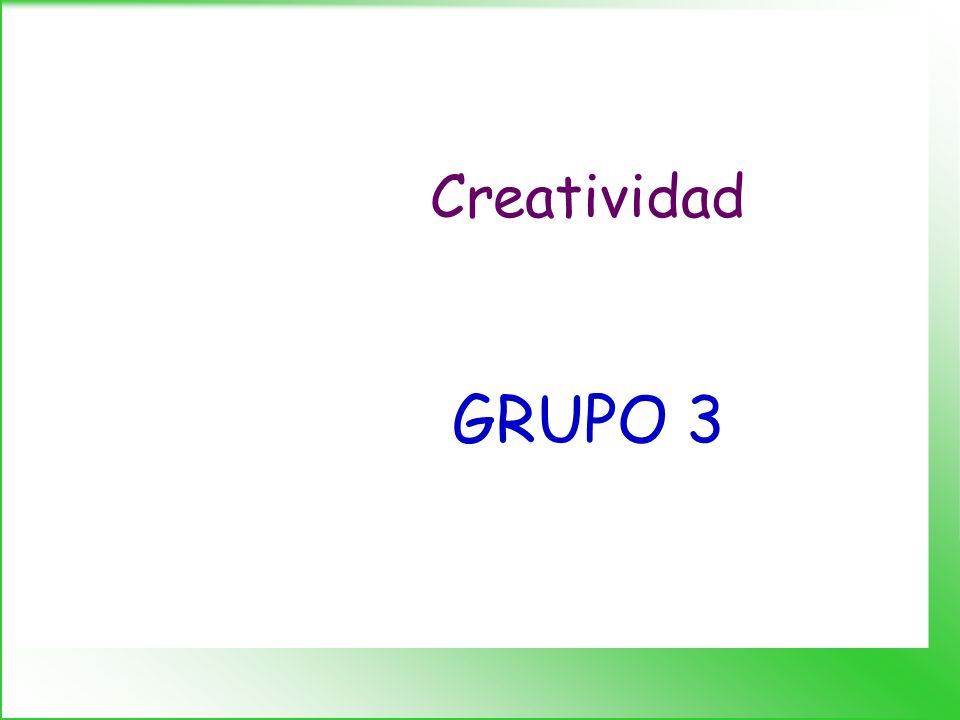 Creatividad

GRUPO 3